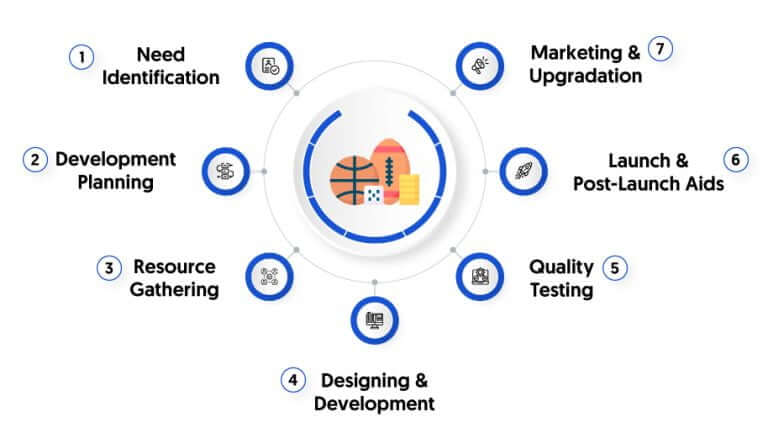 1 Need Identification

2 Development Planning

3 Resource Gathering

4 Designing & Development

5 Quality Testing

6 Launch & Post-Launch Aids

7 Marketing & Upgradation